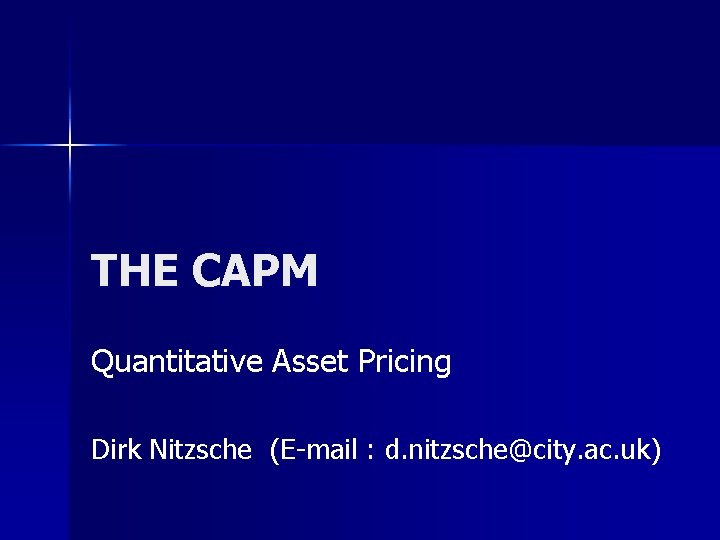 THE CAPM

Quantitative Asset Pricing

Dirk Nitzsche (E-mail : d.nitzsche@city.ac.uk)